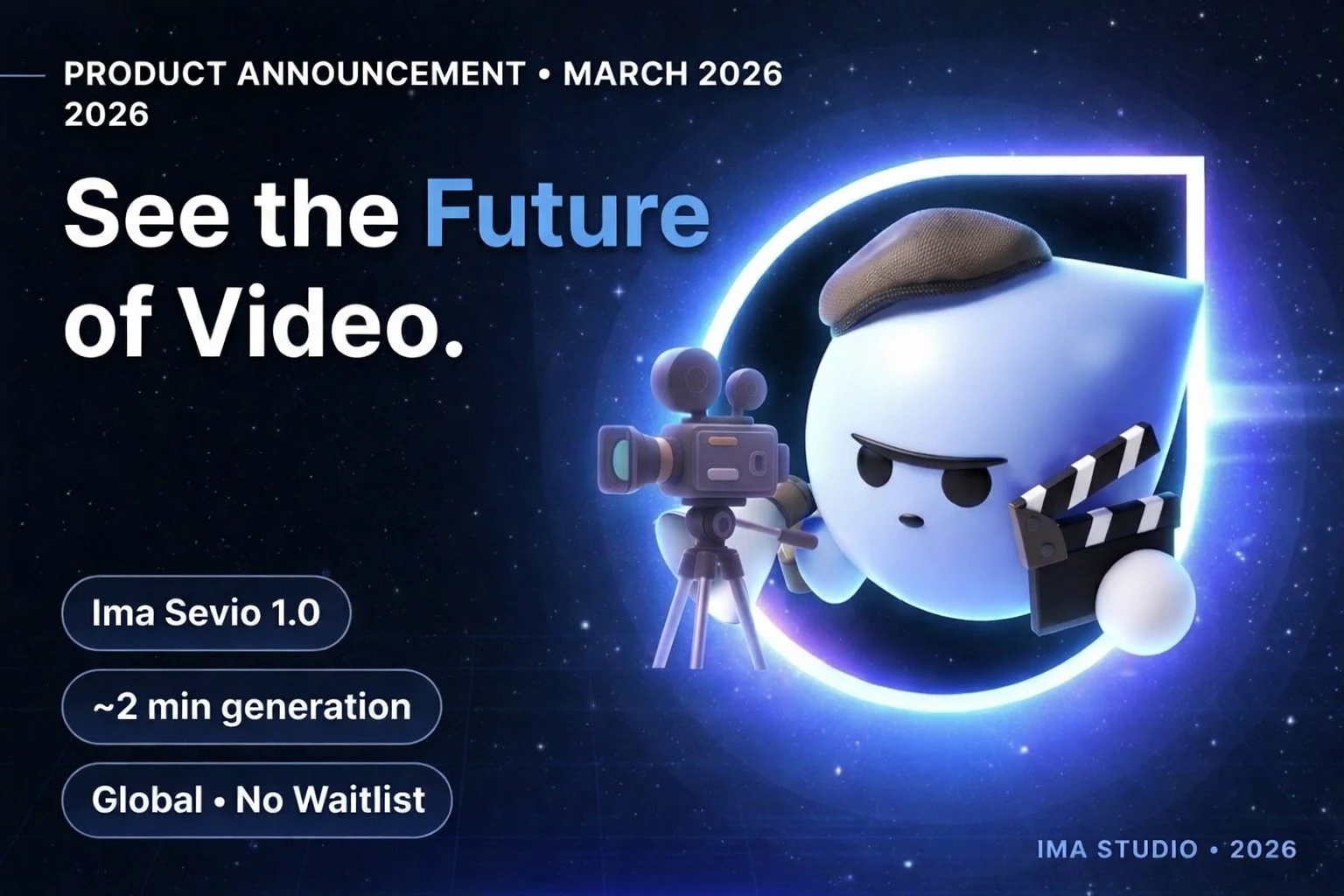 PRODUCT ANNOUNCEMENT • MARCH 2026
2026

See the Future of Video.

Ima Sevio 1.0

~2 min generation

Global • No Waitlist

IMA STUDIO • 2026